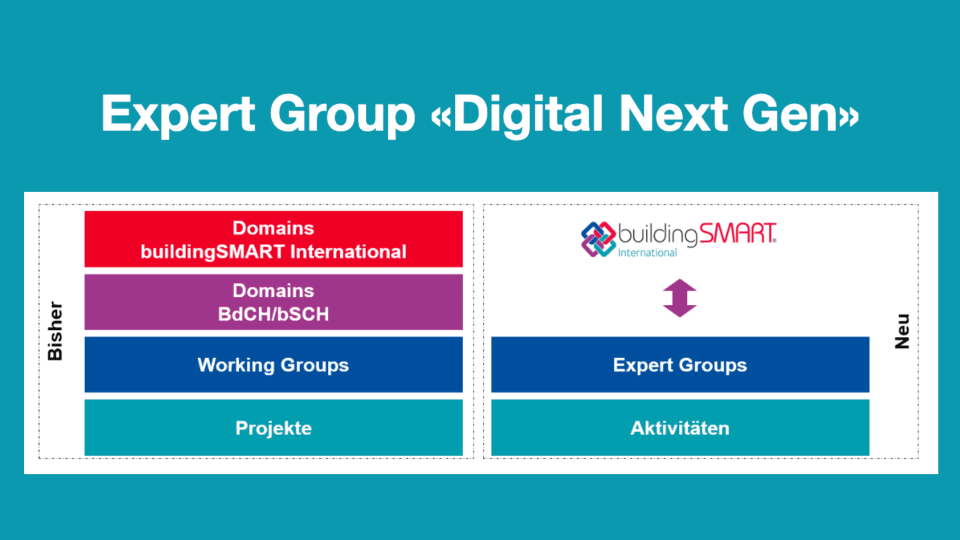 Expert Group «Digital Next Gen»

Bisher

Domains
buildingSMART International

Domains
BdCH/bSCH

Working Groups

Projekte

buildingSMART®
International

Expert Groups

Aktivitäten

Neu